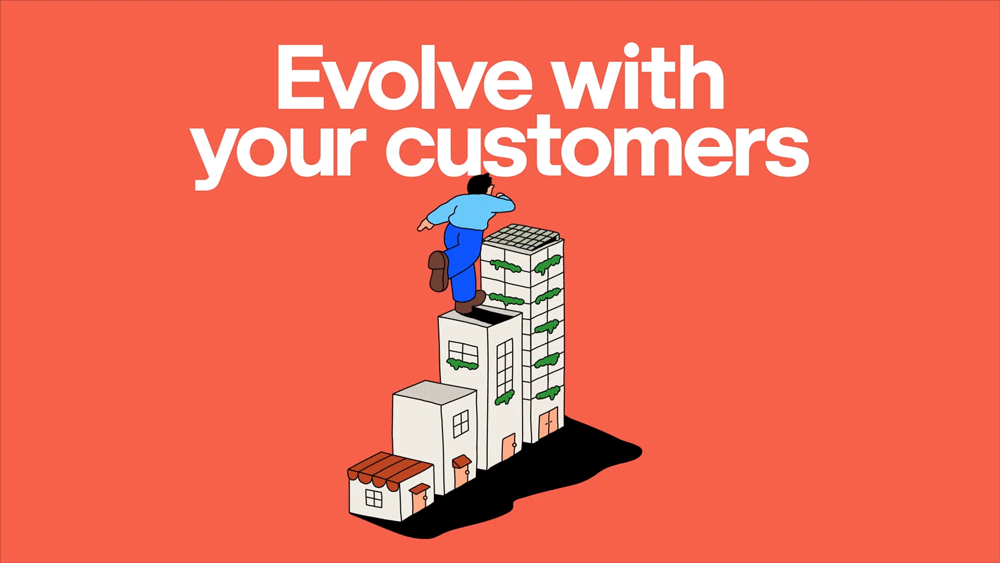 Evolve with your customers